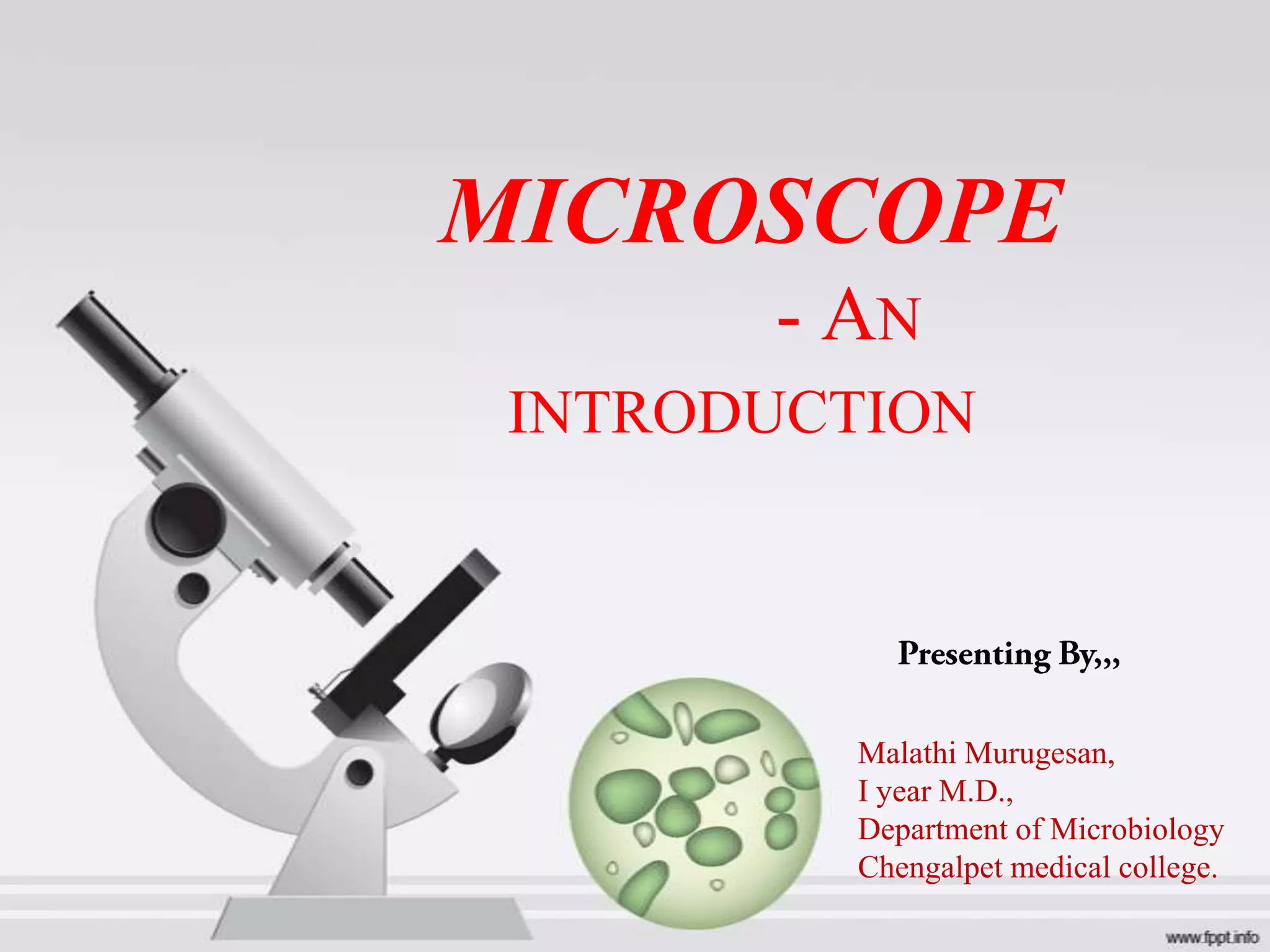 MICROSCOPE

- AN INTRODUCTION

Presenting By,,,

Malathi Murugesan,
I year M.D.,
Department of Microbiology
Chengalpet medical college.

www.fppt.info